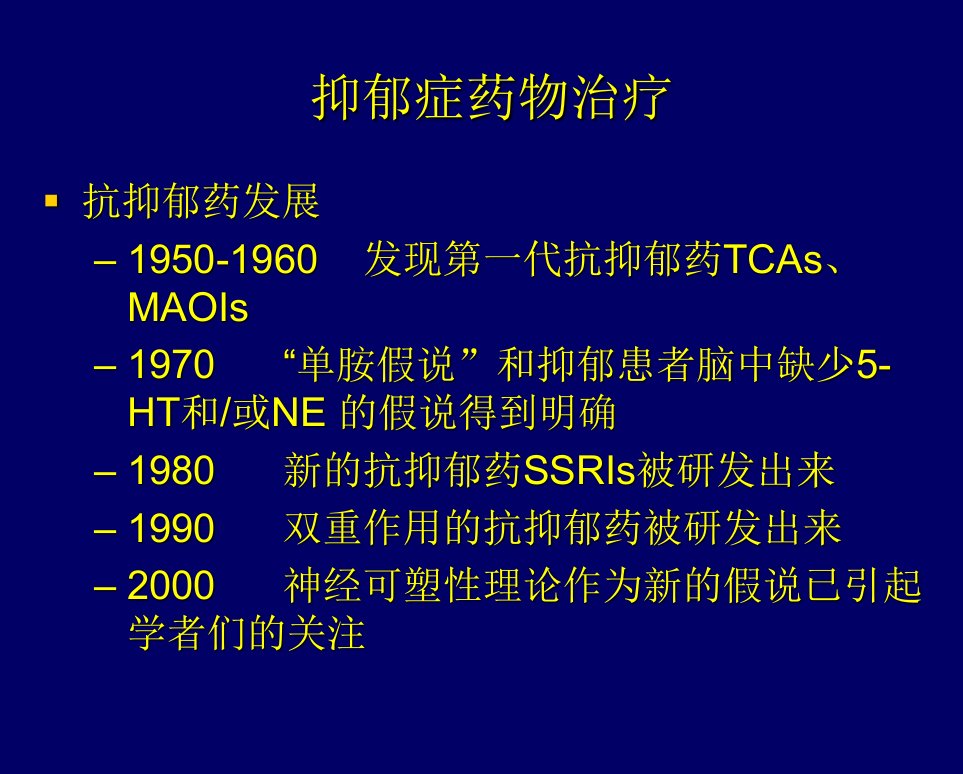 抑郁症药物治疗

▪ 抗抑郁药发展
– 1950-1960 发现第一代抗抑郁药TCAs、MAOIs
– 1970 “单胺假说”和抑郁患者脑中缺少5-HT和/或NE 的假说得到明确
– 1980 新的抗抑郁药SSRIs被研发出来
– 1990 双重作用的抗抑郁药被研发出来
– 2000 神经可塑性理论作为新的假说已引起学者们的关注